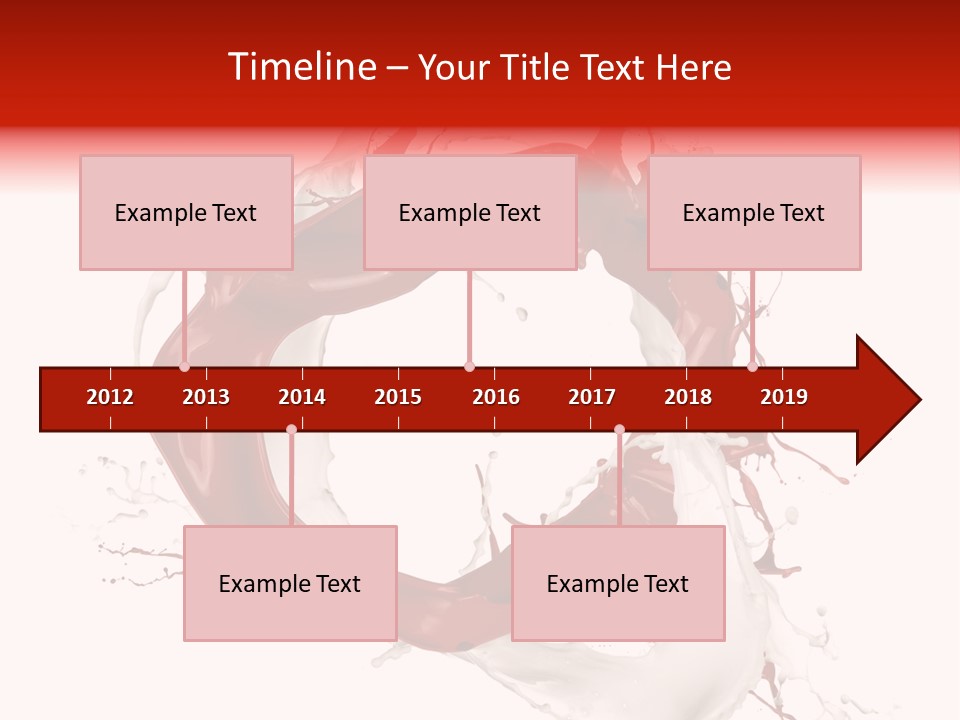 Timeline – Your Title Text Here

Example Text

Example Text

Example Text

2012 2013 2014 2015 2016 2017 2018 2019

Example Text

Example Text